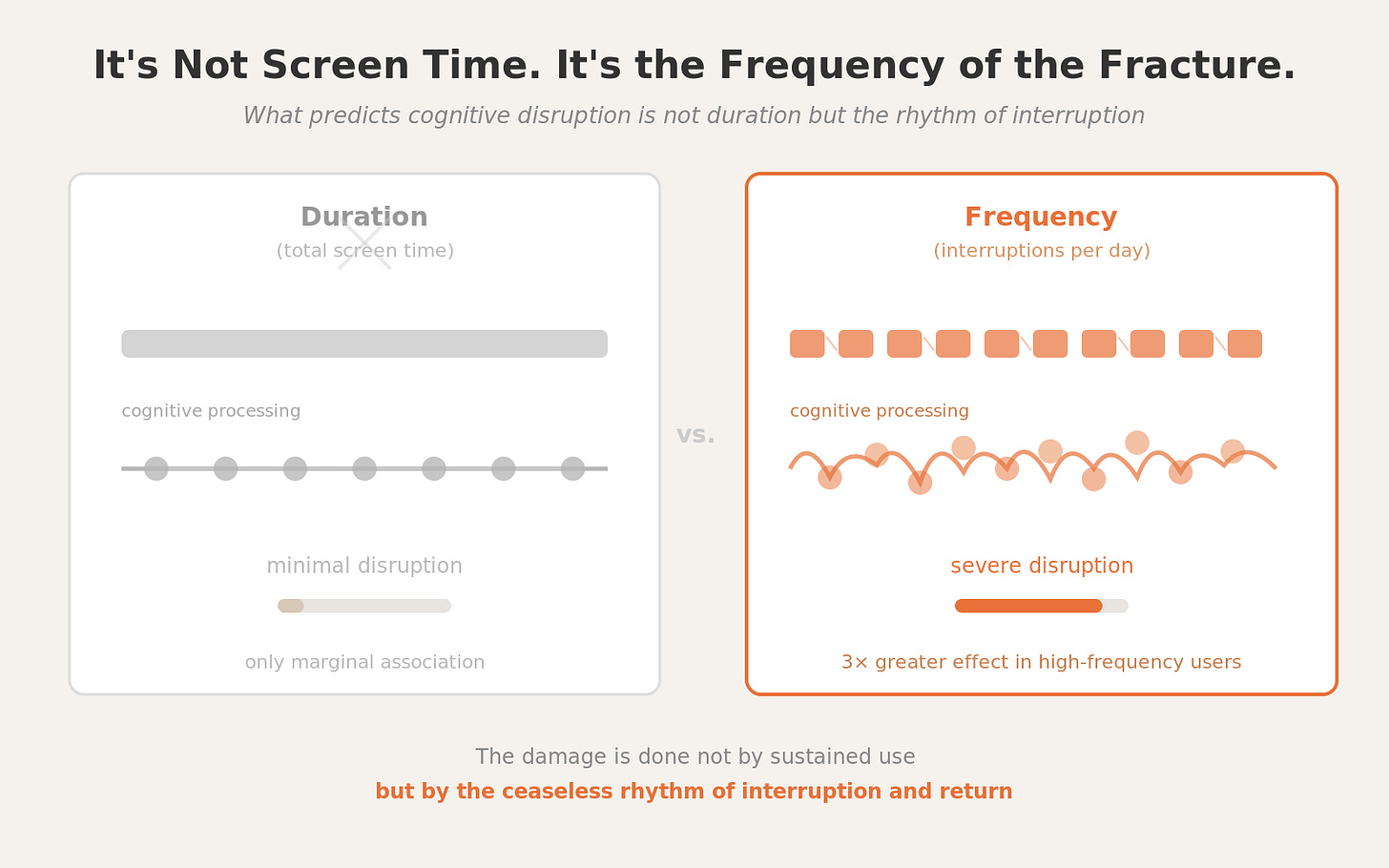 It's Not Screen Time. It's the Frequency of the Fracture.

What predicts cognitive disruption is not duration but the rhythm of interruption

Duration

(total screen time)

cognitive processing

minimal disruption

only marginal association

vs.

Frequency

(interruptions per day)

cognitive processing

severe disruption

3× greater effect in high-frequency users

The damage is done not by sustained use

but by the ceaseless rhythm of interruption and return